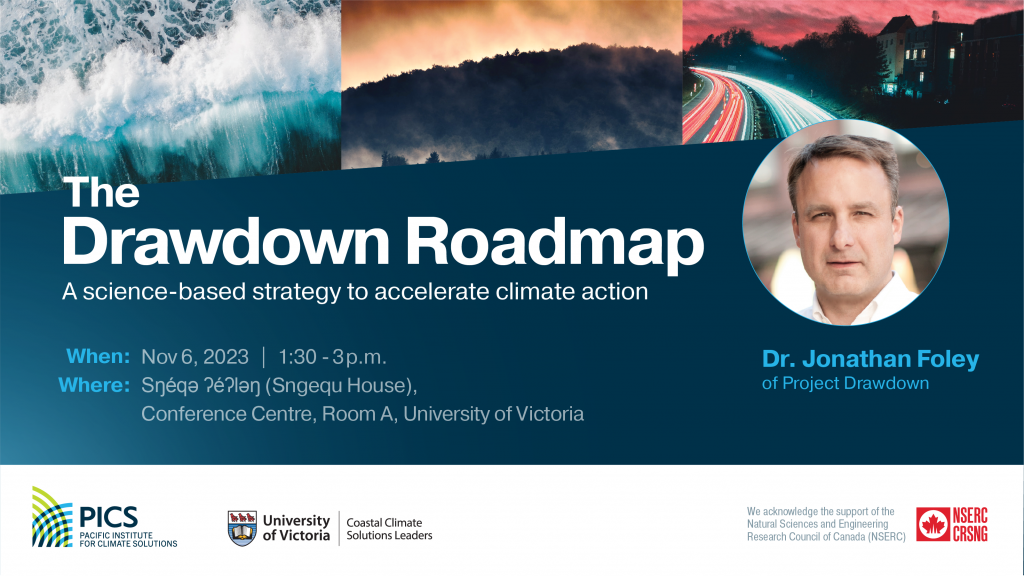 The Drawdown Roadmap

A science-based strategy to accelerate climate action

When: Nov 6, 2023 | 1:30 - 3 p.m.
Where: Sŋéqə ʔéʔləŋ (Sngequ House), Conference Centre, Room A, University of Victoria

Dr. Jonathan Foley
of Project Drawdown

PICS
PACIFIC INSTITUTE FOR CLIMATE SOLUTIONS

University of Victoria | Coastal Climate Solutions Leaders

We acknowledge the support of the Natural Sciences and Engineering Research Council of Canada (NSERC)

NSERC CRSNG